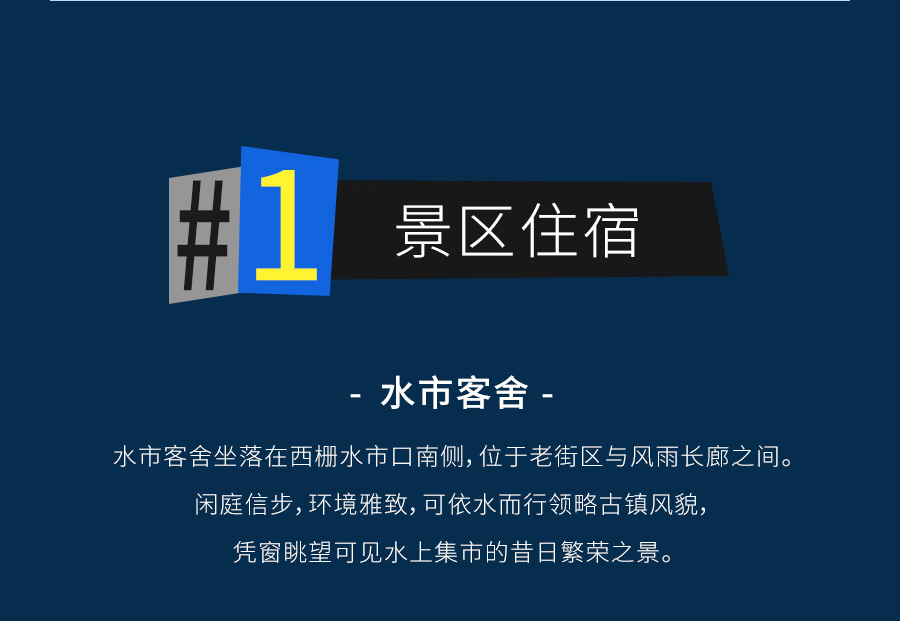 #1 景区住宿

- 水市客舍 -

水市客舍坐落在西栅水市口南侧，位于老街区与风雨长廊之间。
闲庭信步，环境雅致，可依水而行领略古镇风貌，
凭窗眺望可见水上集市的昔日繁荣之景。